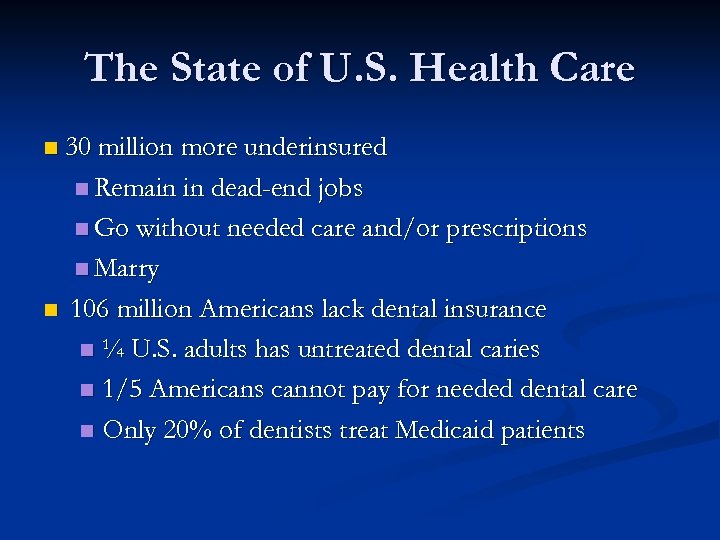 The State of U.S. Health Care

30 million more underinsured
Remain in dead-end jobs
Go without needed care and/or prescriptions
Marry

106 million Americans lack dental insurance
¼ U.S. adults has untreated dental caries
1/5 Americans cannot pay for needed dental care
Only 20% of dentists treat Medicaid patients